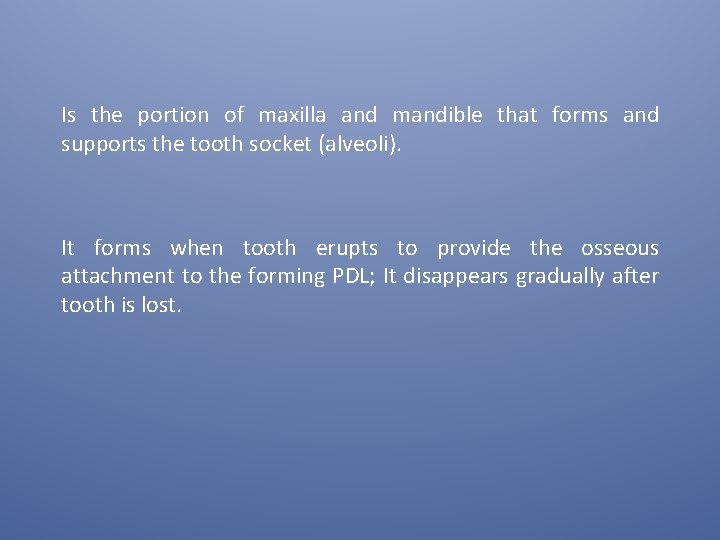 Is the portion of maxilla and mandible that forms and supports the tooth socket (alveoli).

It forms when tooth erupts to provide the osseous attachment to the forming PDL; It disappears gradually after tooth is lost.